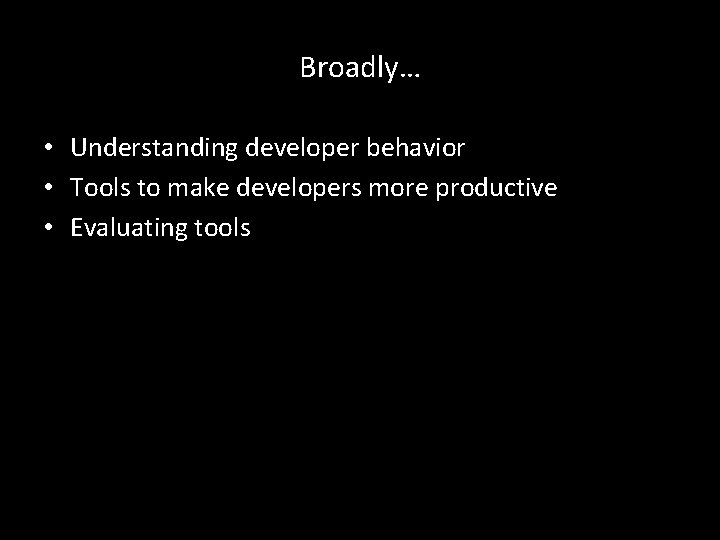 Broadly…

• Understanding developer behavior
• Tools to make developers more productive
• Evaluating tools